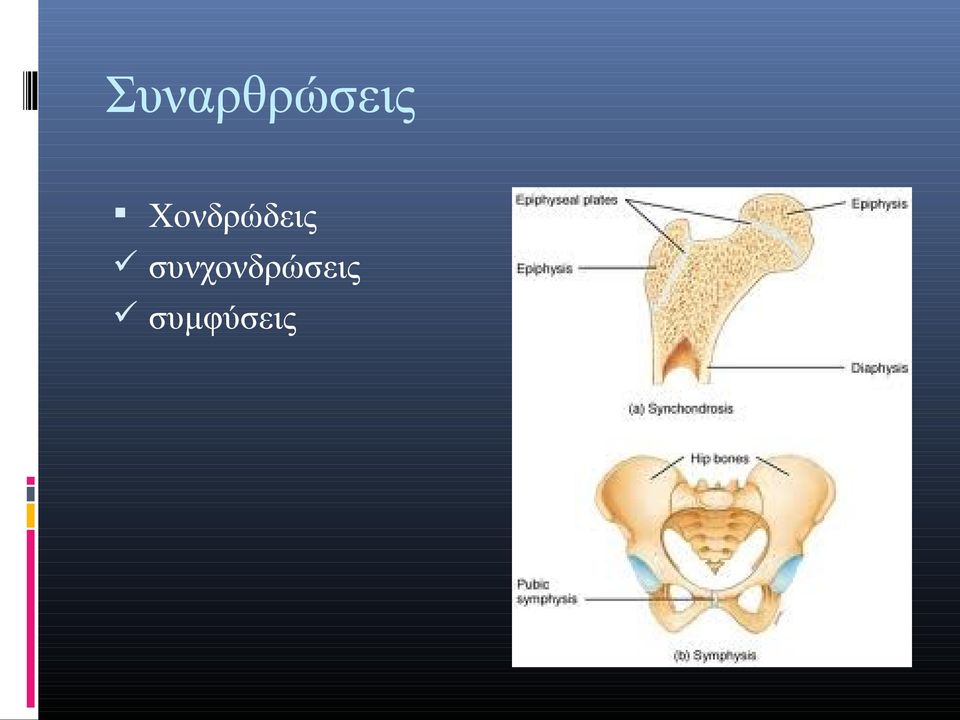 Συναρθρώσεις

▪ Χονδρώδεις
✓ συνχονδρώσεις
✓ συμφύσεις

Epiphyseal plates
Epiphysis
Epiphysis
Diaphysis
(a) Synchondrosis

Hip bones
Pubic symphysis
(b) Symphysis